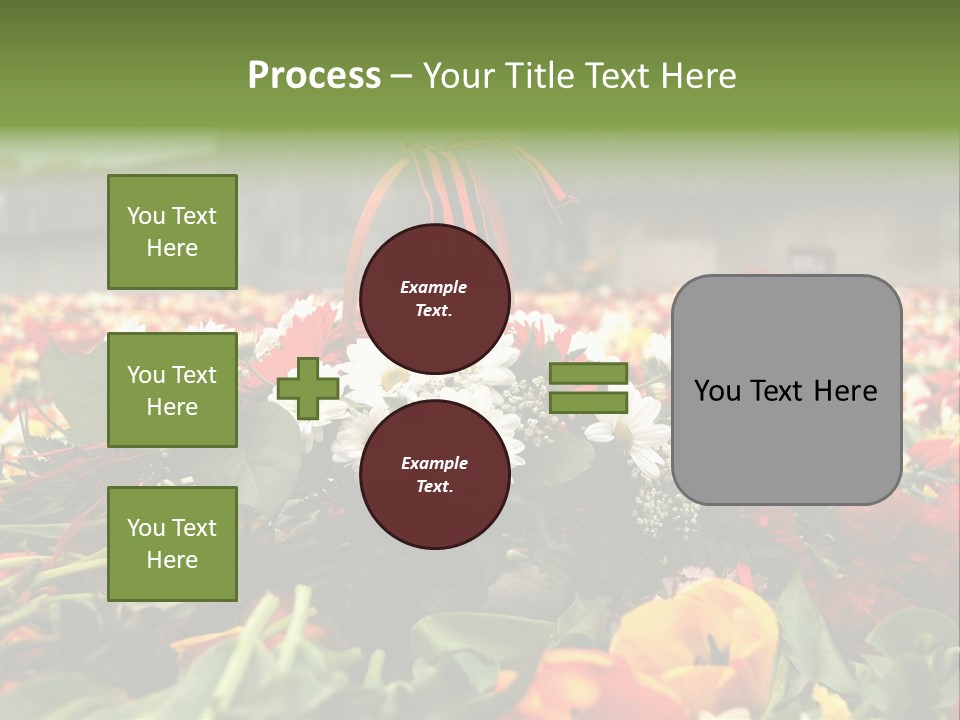 Process – Your Title Text Here

You Text Here

You Text Here

You Text Here

Example Text.

Example Text.

You Text Here